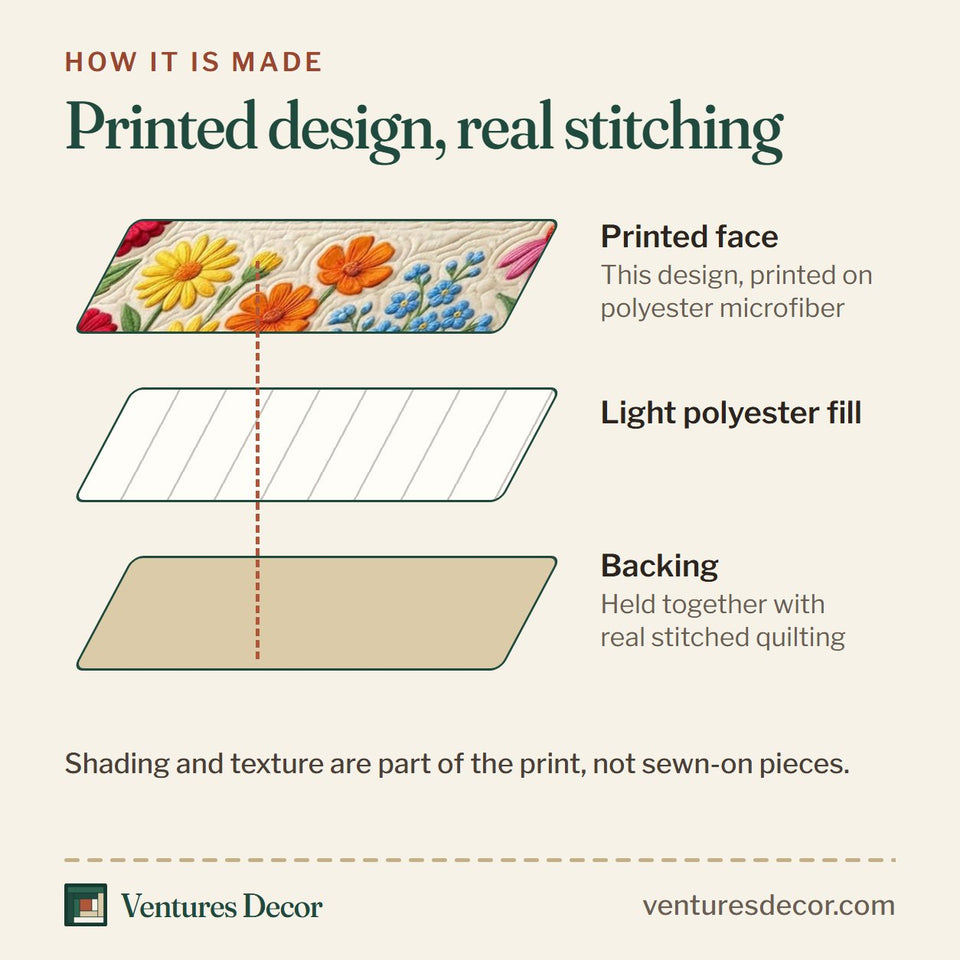 HOW IT IS MADE

Printed design, real stitching

Printed face
This design, printed on polyester microfiber

Light polyester fill

Backing
Held together with real stitched quilting

Shading and texture are part of the print, not sewn-on pieces.

Ventures Decor

venturesdecor.com